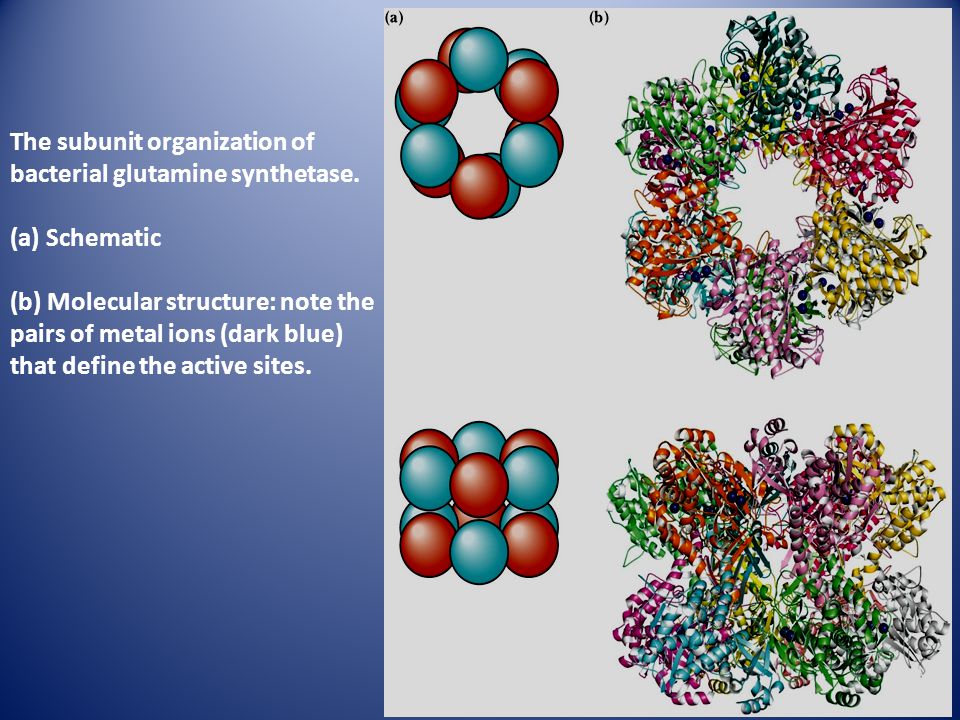 The subunit organization of bacterial glutamine synthetase.

(a) Schematic

(b) Molecular structure: note the pairs of metal ions (dark blue) that define the active sites.

(a)

(b)